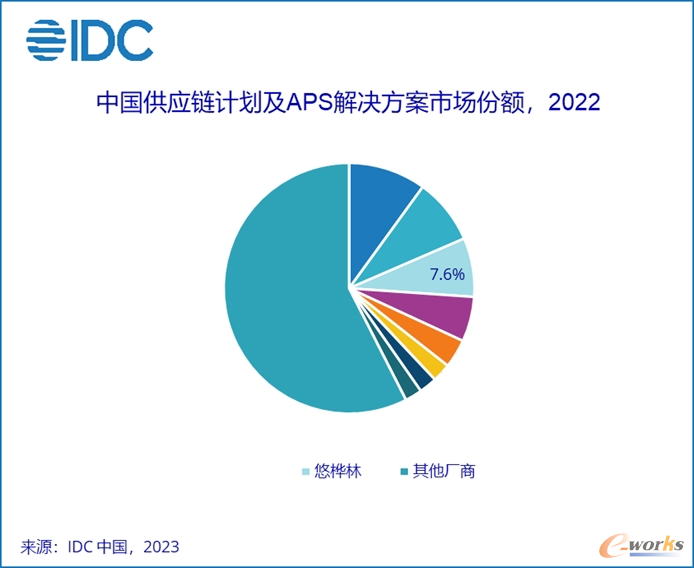 IDC

中国供应链计划及APS解决方案市场份额，2022

7.6%

悠桦林
其他厂商

来源：IDC 中国，2023

e-works